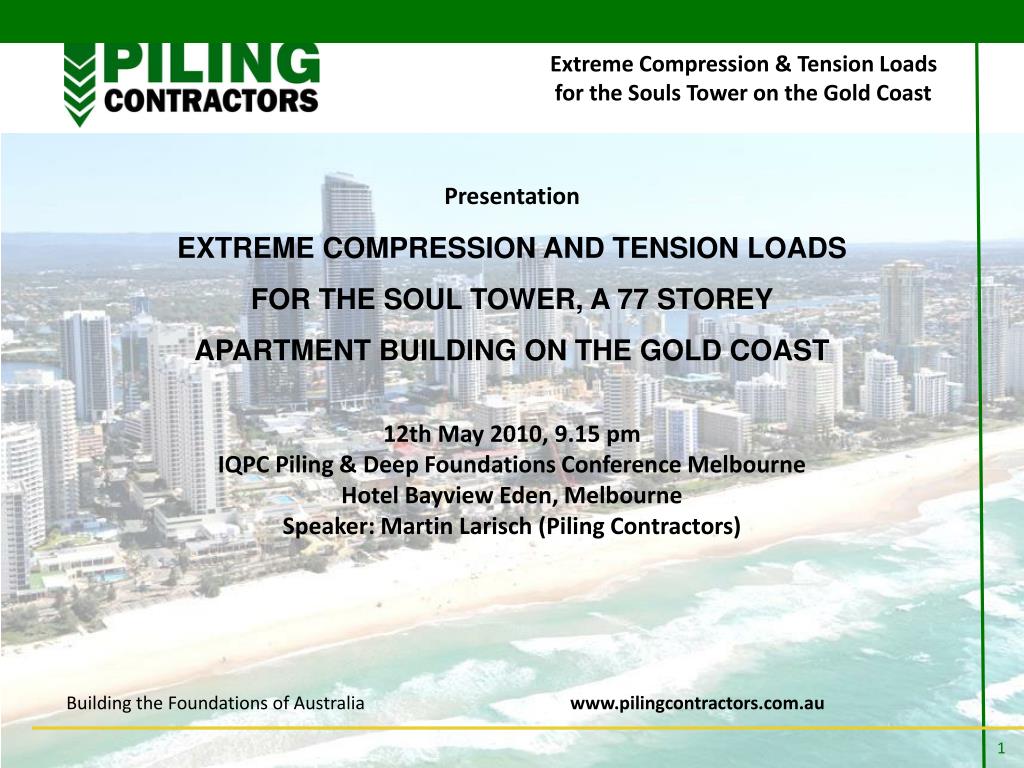 PILING CONTRACTORS

Extreme Compression & Tension Loads for the Souls Tower on the Gold Coast

Presentation

EXTREME COMPRESSION AND TENSION LOADS

FOR THE SOUL TOWER, A 77 STOREY

APARTMENT BUILDING ON THE GOLD COAST

12th May 2010, 9.15 pm
IQPC Piling & Deep Foundations Conference Melbourne
Hotel Bayview Eden, Melbourne
Speaker: Martin Larisch (Piling Contractors)

Building the Foundations of Australia

www.pilingcontractors.com.au

1